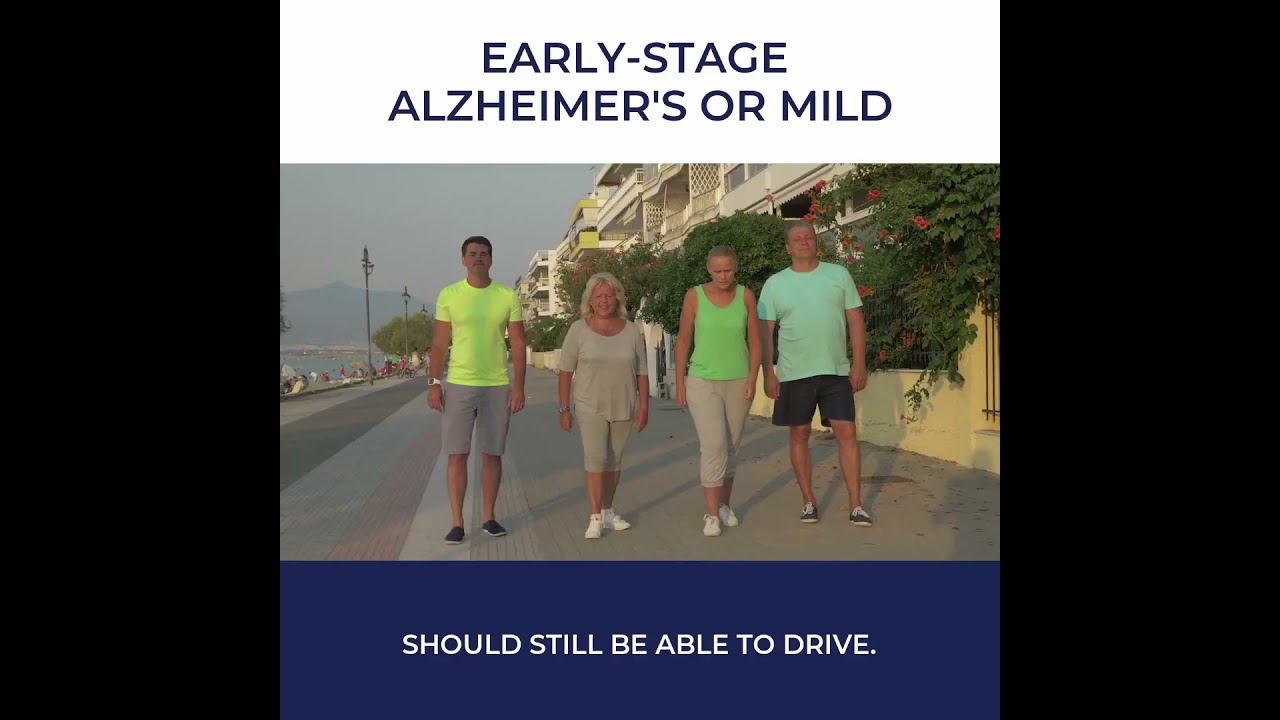 EARLY-STAGE ALZHEIMER'S OR MILD

SHOULD STILL BE ABLE TO DRIVE.